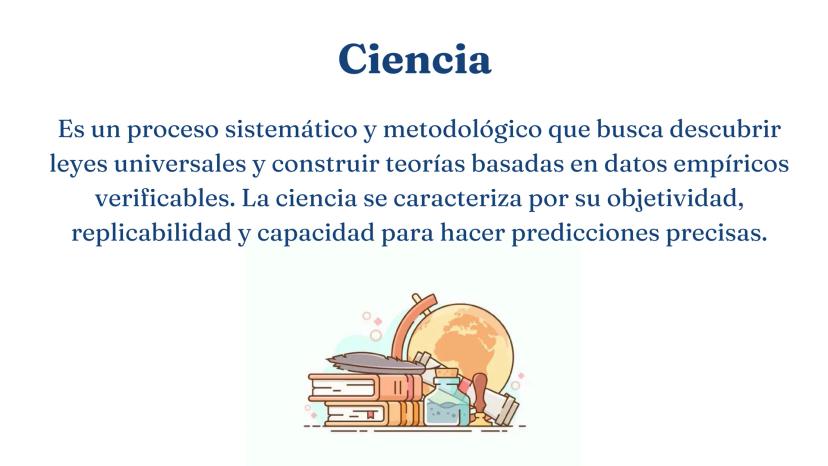 Ciencia

Es un proceso sistemático y metodológico que busca descubrir leyes universales y construir teorías basadas en datos empíricos verificables. La ciencia se caracteriza por su objetividad, replicabilidad y capacidad para hacer predicciones precisas.